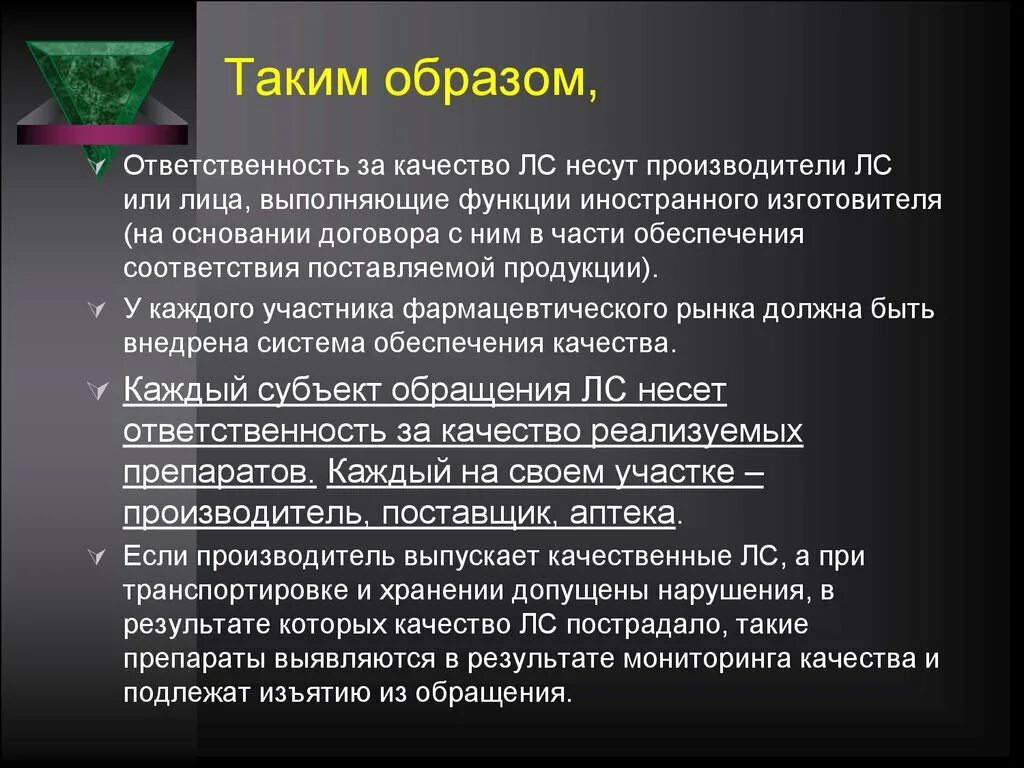 Таким образом,

Ответственность за качество ЛС несут производители ЛС или лица, выполняющие функции иностранного изготовителя (на основании договора с ним в части обеспечения соответствия поставляемой продукции).

У каждого участника фармацевтического рынка должна быть внедрена система обеспечения качества.

Каждый субъект обращения ЛС несет ответственность за качество реализуемых препаратов. Каждый на своем участке – производитель, поставщик, аптека.

Если производитель выпускает качественные ЛС, а при транспортировке и хранении допущены нарушения, в результате которых качество ЛС пострадало, такие препараты выявляются в результате мониторинга качества и подлежат изъятию из обращения.